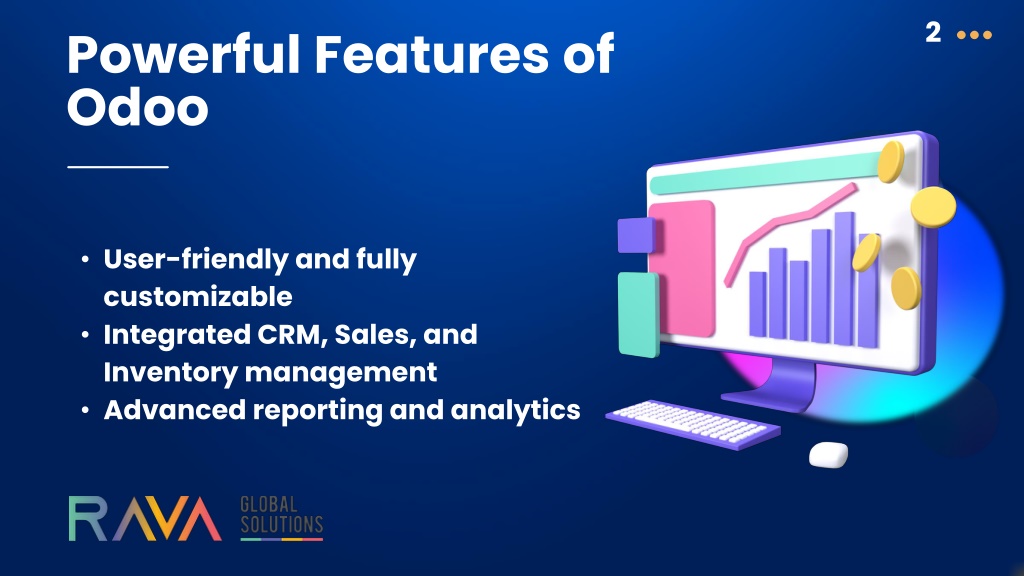 2

Powerful Features of Odoo

• User-friendly and fully customizable
• Integrated CRM, Sales, and Inventory management
• Advanced reporting and analytics

RAVA GLOBAL SOLUTIONS